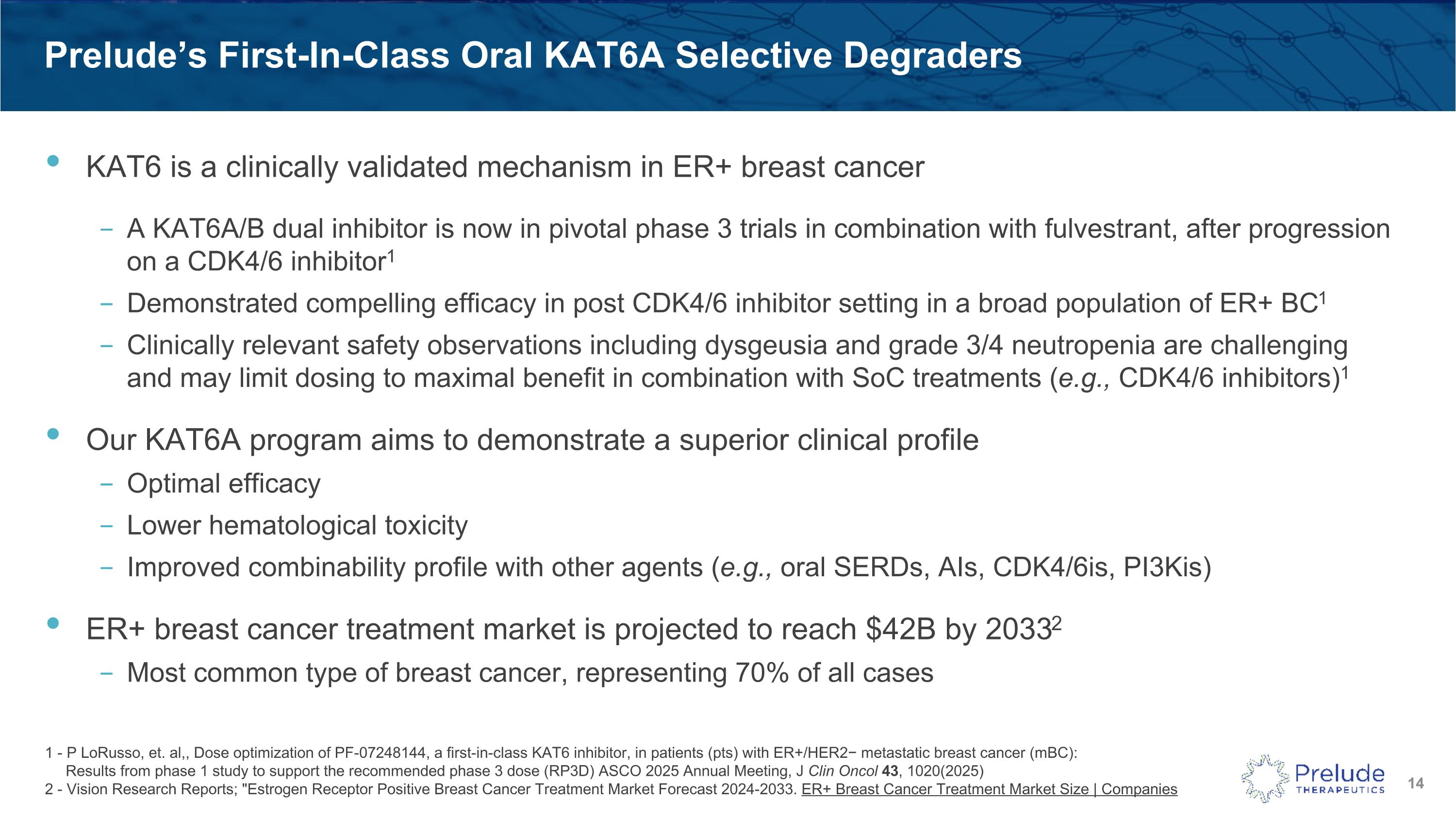 Prelude's First-In-Class Oral KAT6A Selective Degraders

• KAT6 is a clinically validated mechanism in ER+ breast cancer

– A KAT6A/B dual inhibitor is now in pivotal phase 3 trials in combination with fulvestrant, after progression on a CDK4/6 inhibitor$^1$

– Demonstrated compelling efficacy in post CDK4/6 inhibitor setting in a broad population of ER+ BC$^1$

– Clinically relevant safety observations including dysgeusia and grade 3/4 neutropenia are challenging and may limit dosing to maximal benefit in combination with SoC treatments (e.g., CDK4/6 inhibitors)$^1$

• Our KAT6A program aims to demonstrate a superior clinical profile

– Optimal efficacy

– Lower hematological toxicity

– Improved combinability profile with other agents (e.g., oral SERDs, AIs, CDK4/6is, PI3Kis)

• ER+ breast cancer treatment market is projected to reach $42B by 2033$^2$

– Most common type of breast cancer, representing 70% of all cases

1 - P LoRusso, et. al,, Dose optimization of PF-07248144, a first-in-class KAT6 inhibitor, in patients (pts) with ER+/HER2− metastatic breast cancer (mBC): Results from phase 1 study to support the recommended phase 3 dose (RP3D) ASCO 2025 Annual Meeting, J Clin Oncol 43, 1020(2025)
2 - Vision Research Reports; "Estrogen Receptor Positive Breast Cancer Treatment Market Forecast 2024-2033. ER+ Breast Cancer Treatment Market Size | Companies

Prelude THERAPEUTICS

14